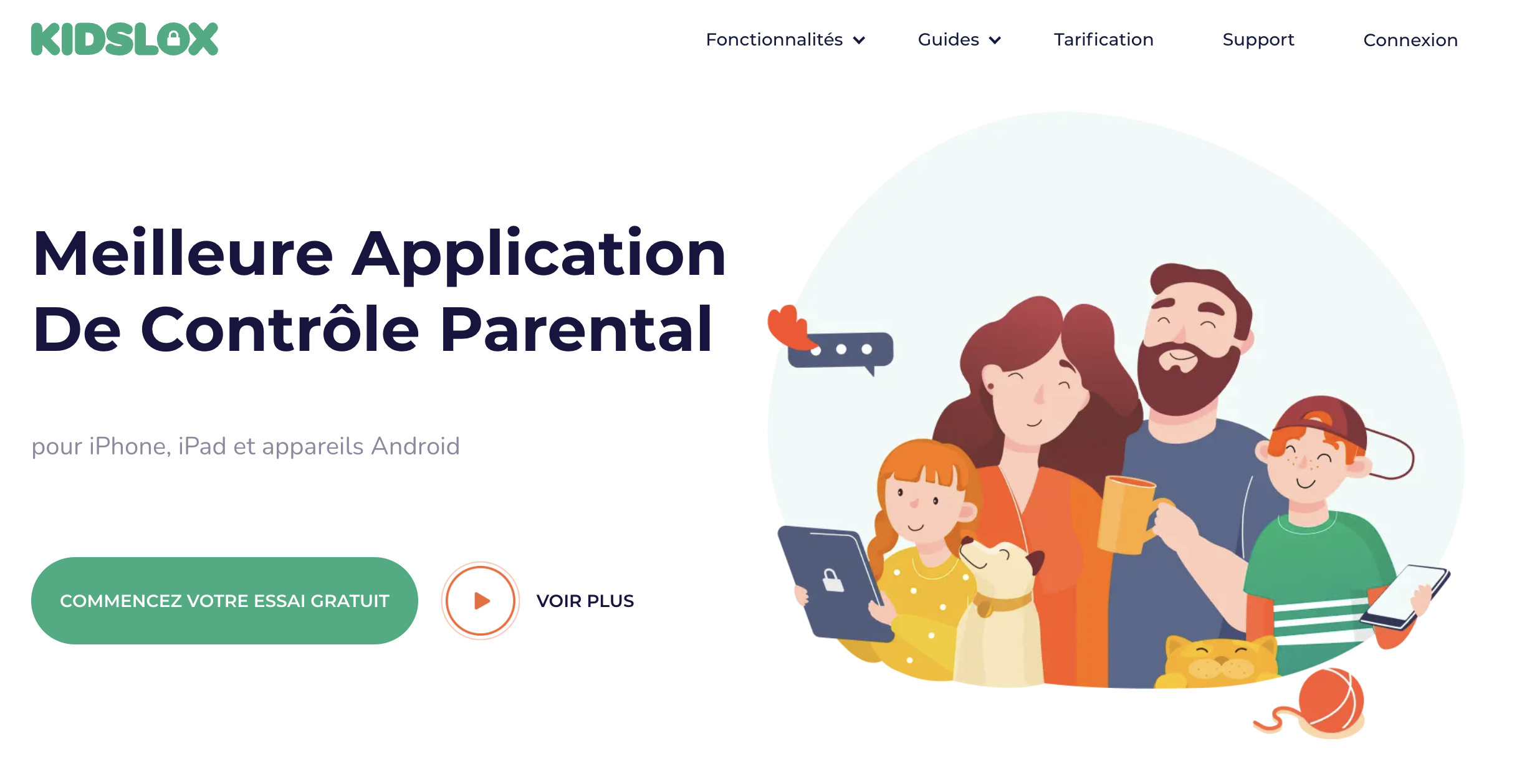 KIDSLOX

Fonctionnalités Guides Tarification Support Connexion

Meilleure Application De Contrôle Parental

pour iPhone, iPad et appareils Android

COMMENCEZ VOTRE ESSAI GRATUIT

VOIR PLUS